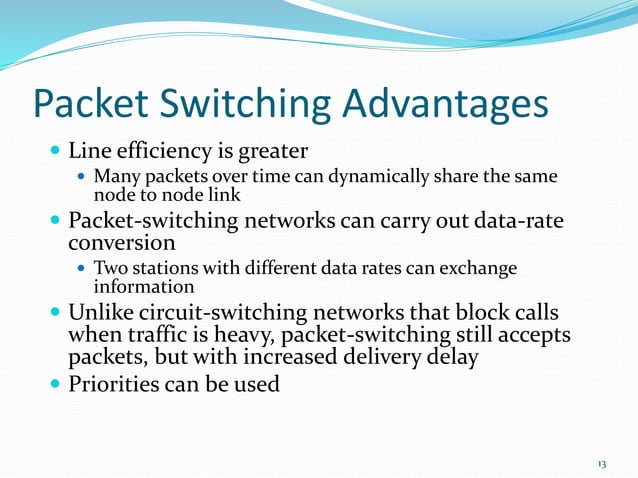 Packet Switching Advantages

- Line efficiency is greater
  - Many packets over time can dynamically share the same node to node link
- Packet-switching networks can carry out data-rate conversion
  - Two stations with different data rates can exchange information
- Unlike circuit-switching networks that block calls when traffic is heavy, packet-switching still accepts packets, but with increased delivery delay
- Priorities can be used

13